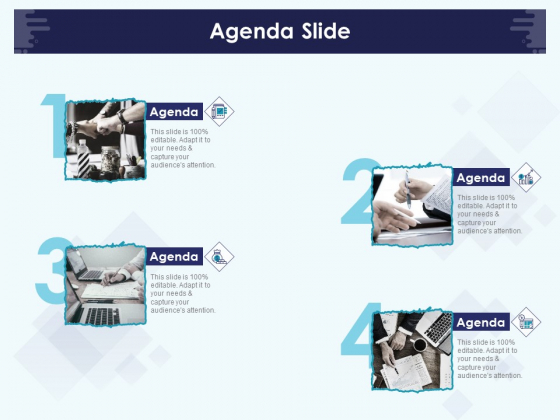 Agenda Slide

1

Agenda

This slide is 100% editable. Adapt it to your needs & capture your audience's attention.

2

Agenda

This slide is 100% editable. Adapt it to your needs & capture your audience's attention.

3

Agenda

This slide is 100% editable. Adapt it to your needs & capture your audience's attention.

4

Agenda

This slide is 100% editable. Adapt it to your needs & capture your audience's attention.